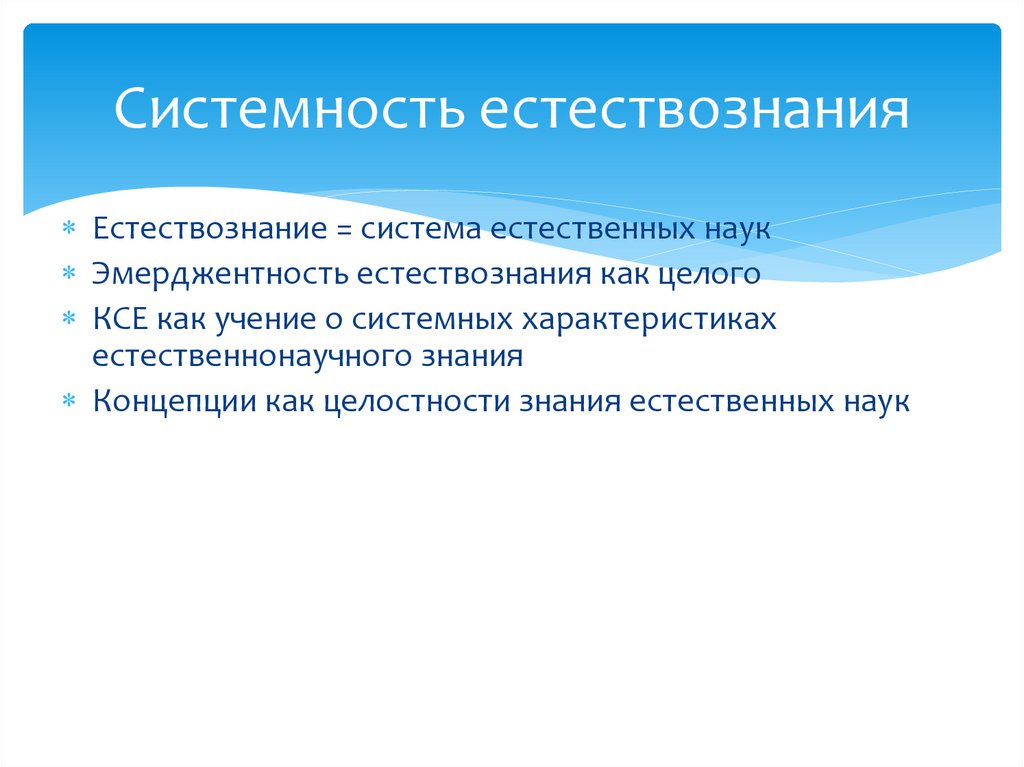 Системность естествознания

* Естествознание = система естественных наук
* Эмерджентность естествознания как целого
* КСЕ как учение о системных характеристиках естественнонаучного знания
* Концепции как целостности знания естественных наук